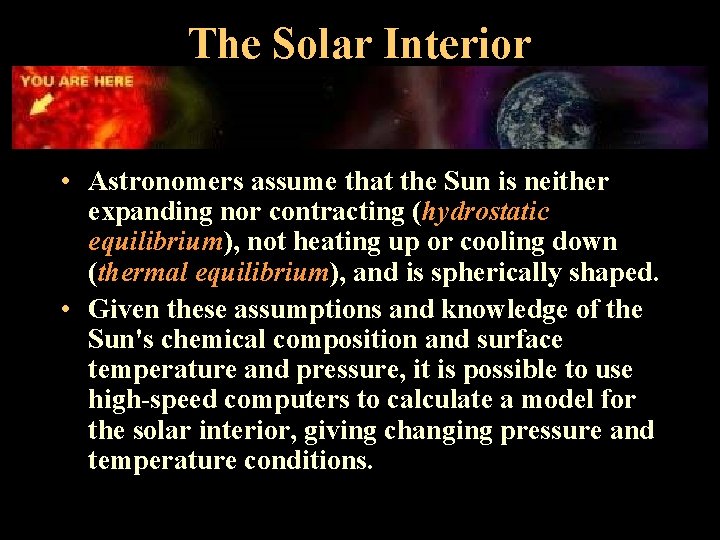 The Solar Interior

YOU ARE HERE

• Astronomers assume that the Sun is neither expanding nor contracting (hydrostatic equilibrium), not heating up or cooling down (thermal equilibrium), and is spherically shaped.

• Given these assumptions and knowledge of the Sun's chemical composition and surface temperature and pressure, it is possible to use high-speed computers to calculate a model for the solar interior, giving changing pressure and temperature conditions.